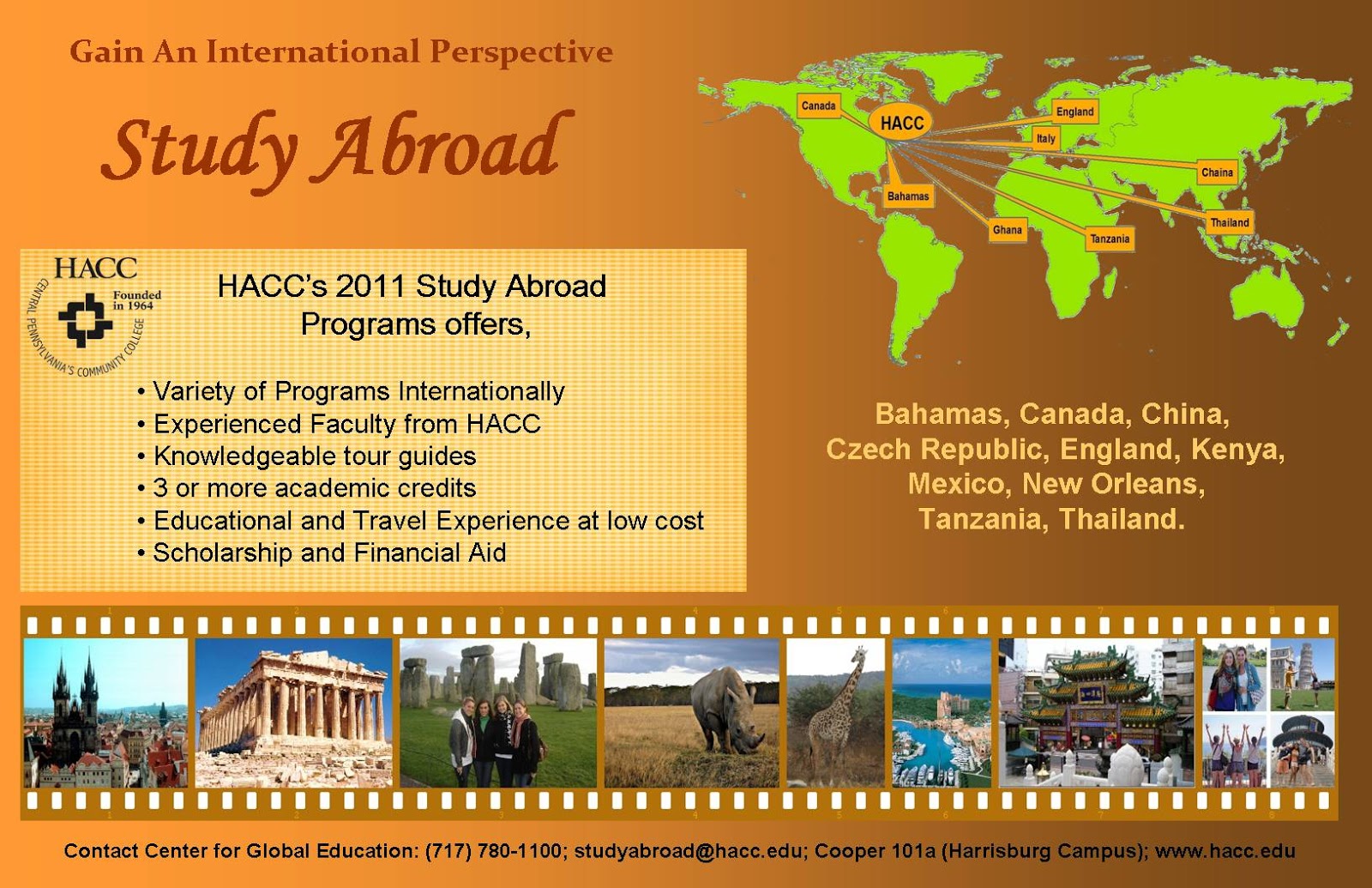 Gain An International Perspective

Study Abroad

Canada

HACC

England

Italy

Chaina

Bahamas

Ghana

Tanzania

Thailand

HACC
Founded in 1964
CENTRAL PENNSYLVANIA'S COMMUNITY COLLEGE

HACC's 2011 Study Abroad Programs offers,

• Variety of Programs Internationally
• Experienced Faculty from HACC
• Knowledgeable tour guides
• 3 or more academic credits
• Educational and Travel Experience at low cost
• Scholarship and Financial Aid

Bahamas, Canada, China, Czech Republic, England, Kenya, Mexico, New Orleans, Tanzania, Thailand.

Contact Center for Global Education: (717) 780-1100; studyabroad@hacc.edu; Cooper 101a (Harrisburg Campus); www.hacc.edu